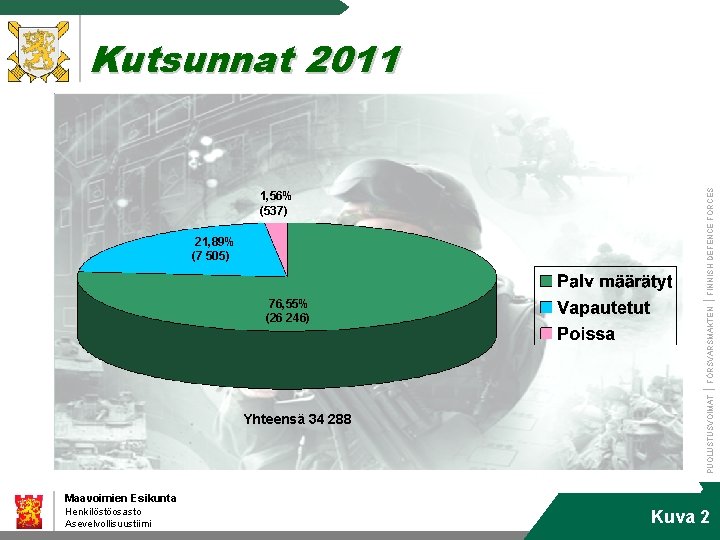 Kutsunnat 2011

1,56%
(537)

21,89%
(7 505)

76,55%
(26 246)

Palv määrätyt
Vapautetut
Poissa

Yhteensä 34 288

PUOLUSTUSVOIMAT | FÖRSVARSMAKTEN | FINNISH DEFENCE FORCES

Maavoimien Esikunta
Henkilöstöosasto
Asevelvollisuustiimi

Kuva 2